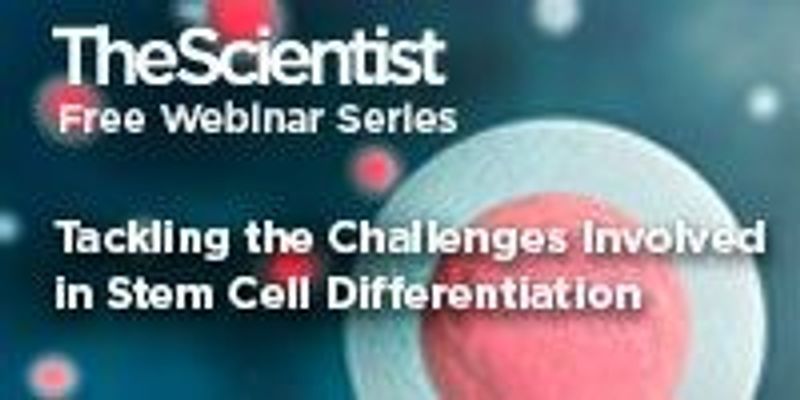 TheScientist
Free Webinar Series

Tackling the Challenges Involved in Stem Cell Differentiation